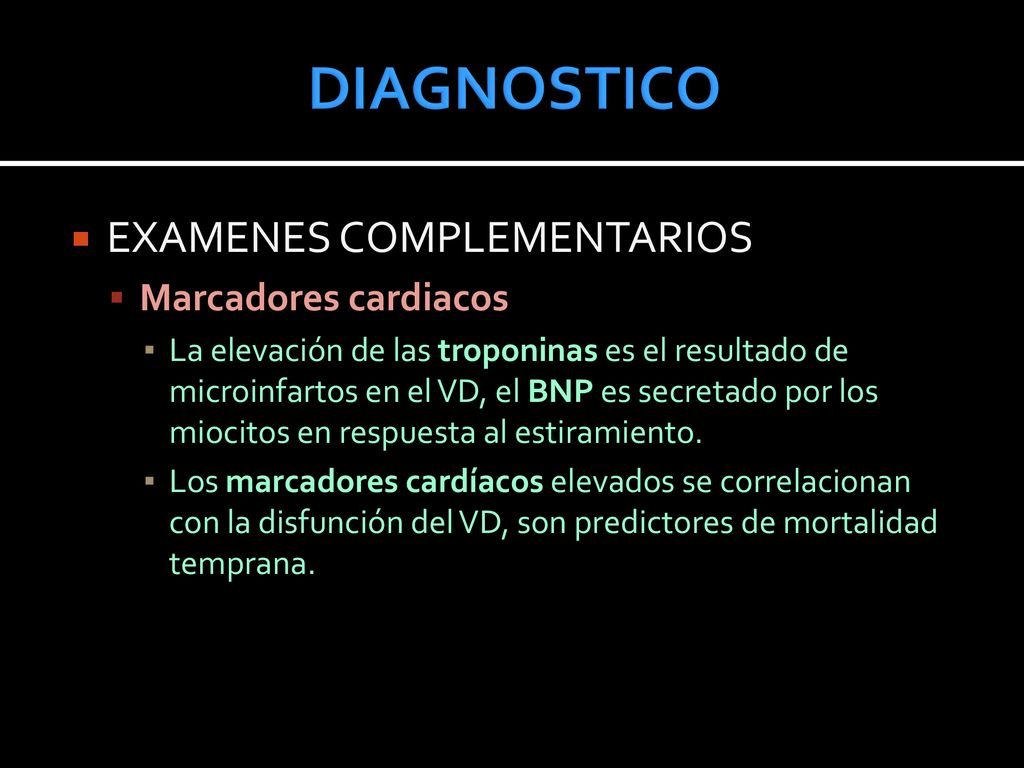 DIAGNOSTICO

EXAMENES COMPLEMENTARIOS

Marcadores cardiacos

La elevación de las troponinas es el resultado de microinfartos en el VD, el BNP es secretado por los miocitos en respuesta al estiramiento.

Los marcadores cardíacos elevados se correlacionan con la disfunción del VD, son predictores de mortalidad temprana.